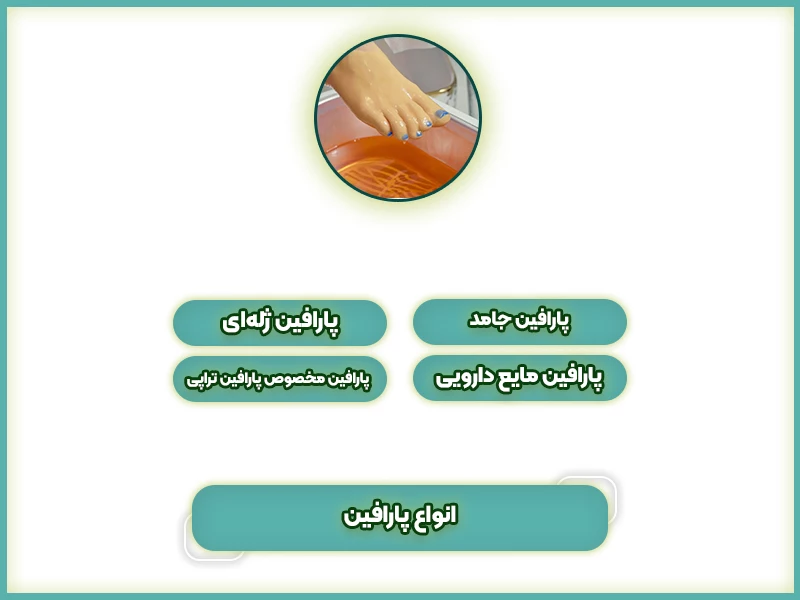 پارافین جامد

پارافین ژله‌ای

پارافین مایع دارویی

پارافین مخصوص پارافین تراپی

انواع پارافین